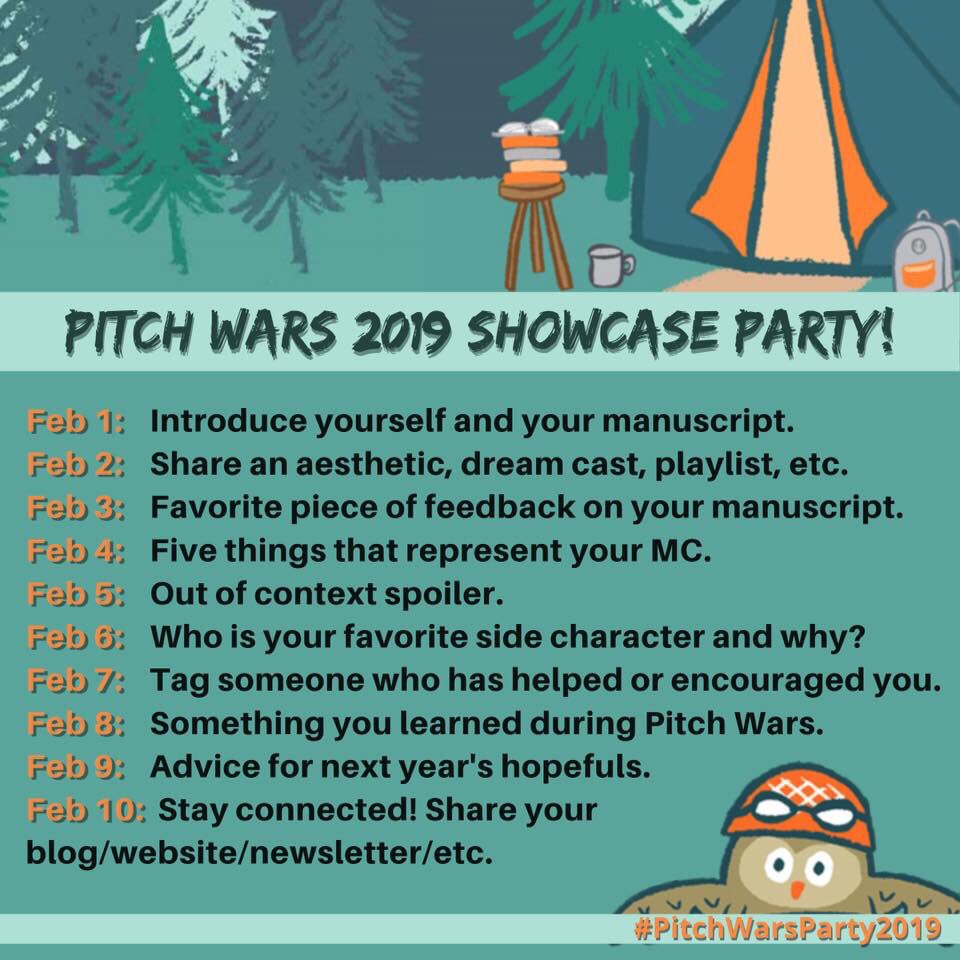 PITCH WARS 2019 SHOWCASE PARTY!

Feb 1: Introduce yourself and your manuscript.
Feb 2: Share an aesthetic, dream cast, playlist, etc.
Feb 3: Favorite piece of feedback on your manuscript.
Feb 4: Five things that represent your MC.
Feb 5: Out of context spoiler.
Feb 6: Who is your favorite side character and why?
Feb 7: Tag someone who has helped or encouraged you.
Feb 8: Something you learned during Pitch Wars.
Feb 9: Advice for next year's hopefuls.
Feb 10: Stay connected! Share your blog/website/newsletter/etc.

#PitchWarsParty2019